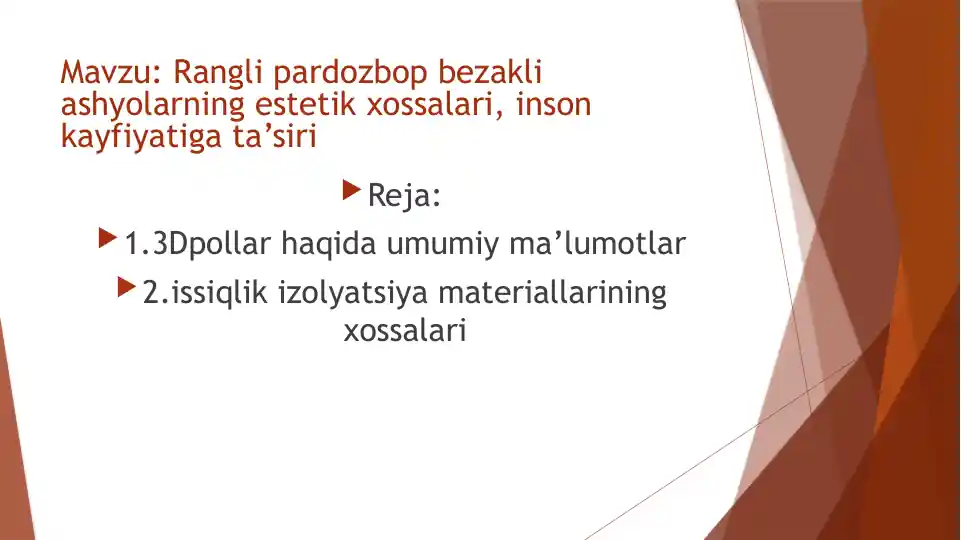 Mavzu: Rangli pardozbop bezakli ashyolarning estetik xossalari, inson kayfiyatiga ta’siri

Reja:

1.3Dpollar haqida umumiy ma’lumotlar

2.issiqlik izolyatsiya materiallarining xossalari